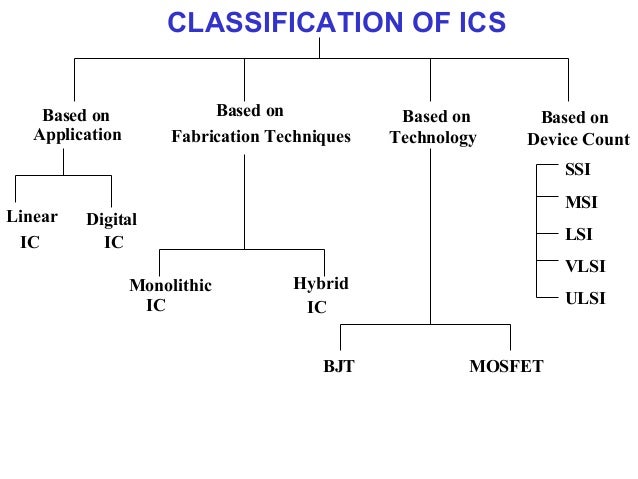 CLASSIFICATION OF ICS

Based on Application

Linear IC

Digital IC

Based on Fabrication Techniques

Monolithic IC

Hybrid IC

Based on Technology

BJT

MOSFET

Based on Device Count

SSI

MSI

LSI

VLSI

ULSI